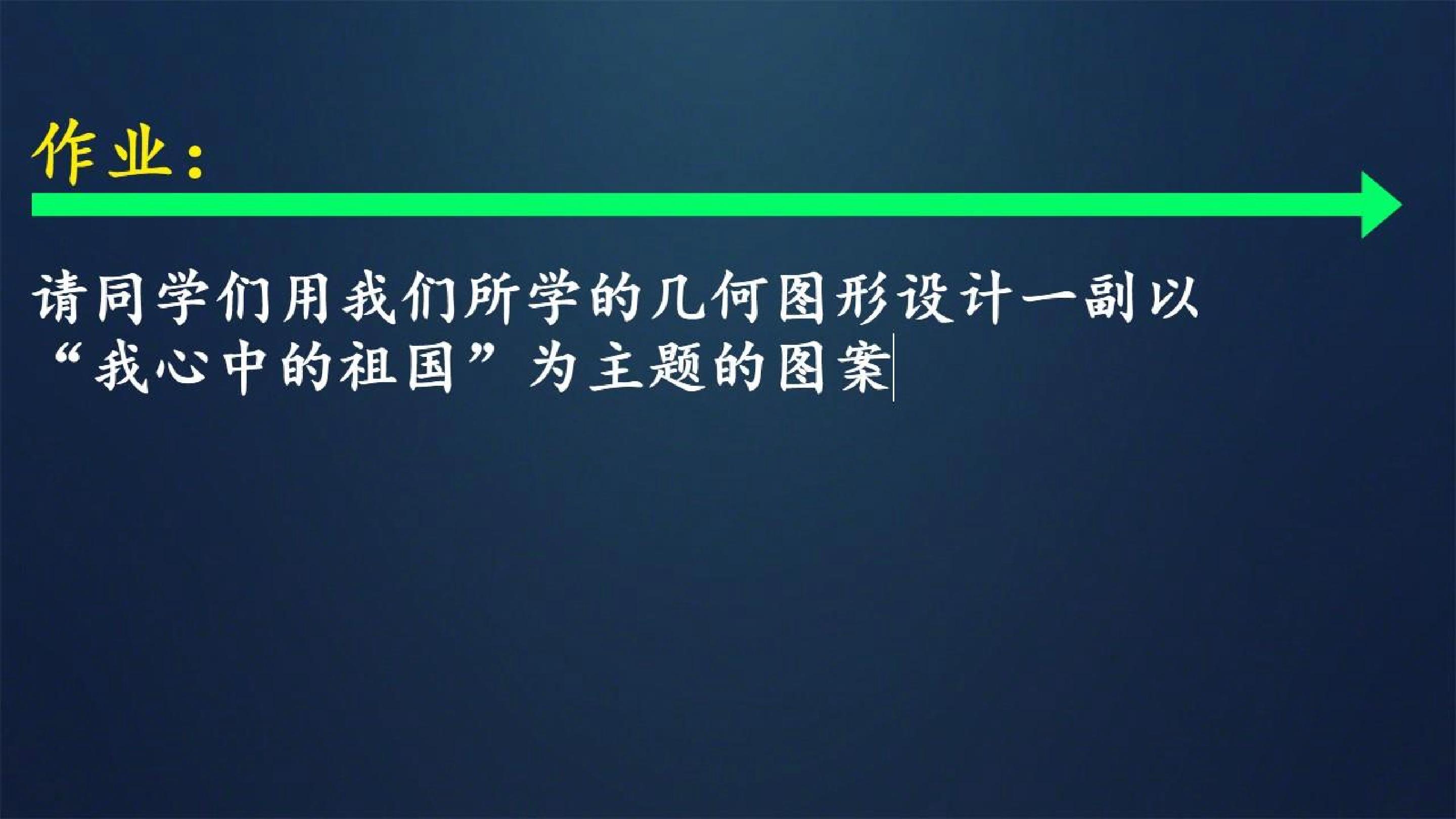 作业：

请同学们用我们所学的几何图形设计一副以“我心中的祖国”为主题的图案